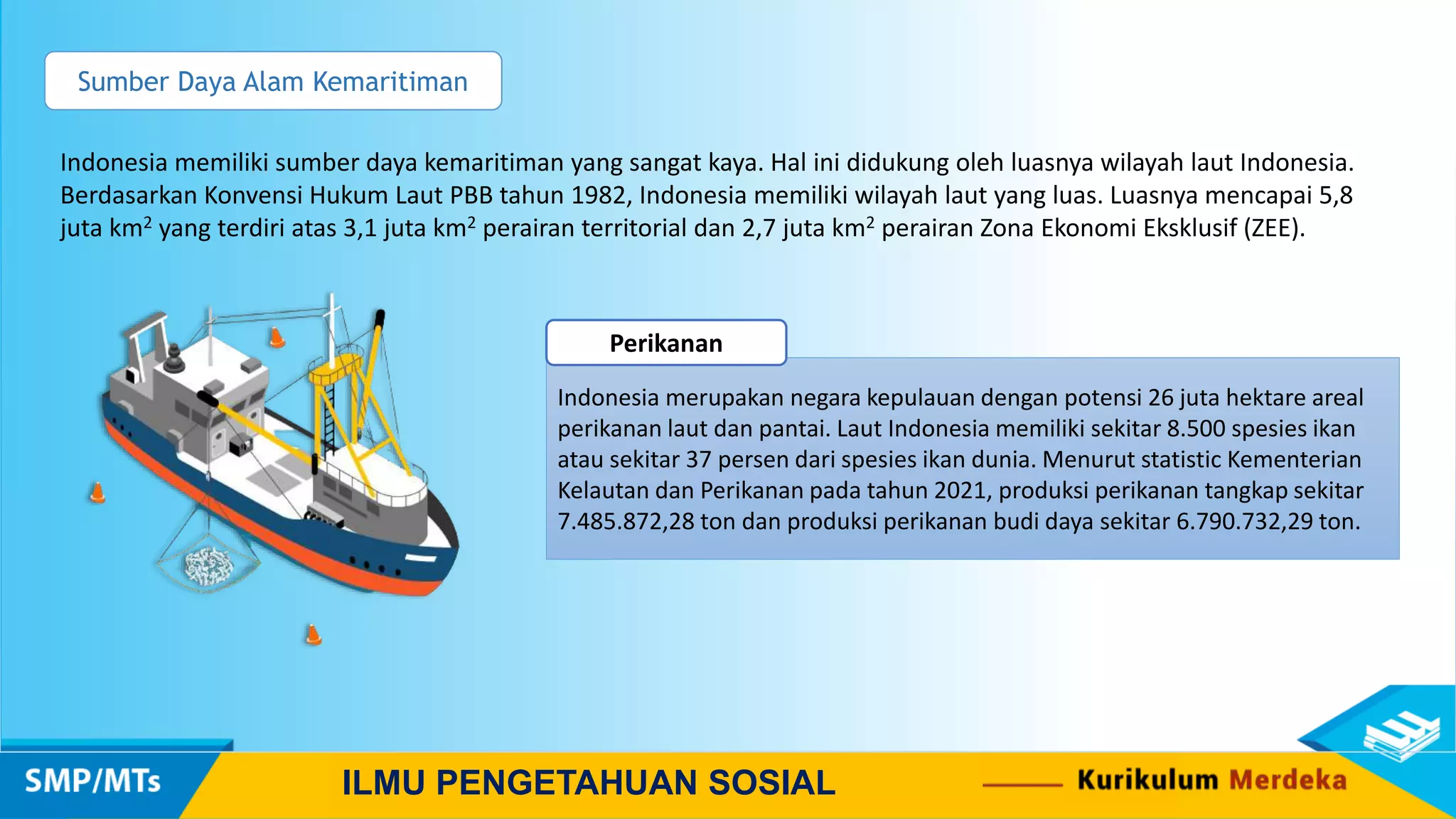 Sumber Daya Alam Kemaritiman

Indonesia memiliki sumber daya kemaritiman yang sangat kaya. Hal ini didukung oleh luasnya wilayah laut Indonesia. Berdasarkan Konvensi Hukum Laut PBB tahun 1982, Indonesia memiliki wilayah laut yang luas. Luasnya mencapai 5,8 juta km$^2$ yang terdiri atas 3,1 juta km$^2$ perairan territorial dan 2,7 juta km$^2$ perairan Zona Ekonomi Eksklusif (ZEE).

Perikanan

Indonesia merupakan negara kepulauan dengan potensi 26 juta hektare areal perikanan laut dan pantai. Laut Indonesia memiliki sekitar 8.500 spesies ikan atau sekitar 37 persen dari spesies ikan dunia. Menurut statistic Kementerian Kelautan dan Perikanan pada tahun 2021, produksi perikanan tangkap sekitar 7.485.872,28 ton dan produksi perikanan budi daya sekitar 6.790.732,29 ton.

SMP/MTs

ILMU PENGETAHUAN SOSIAL

Kurikulum Merdeka